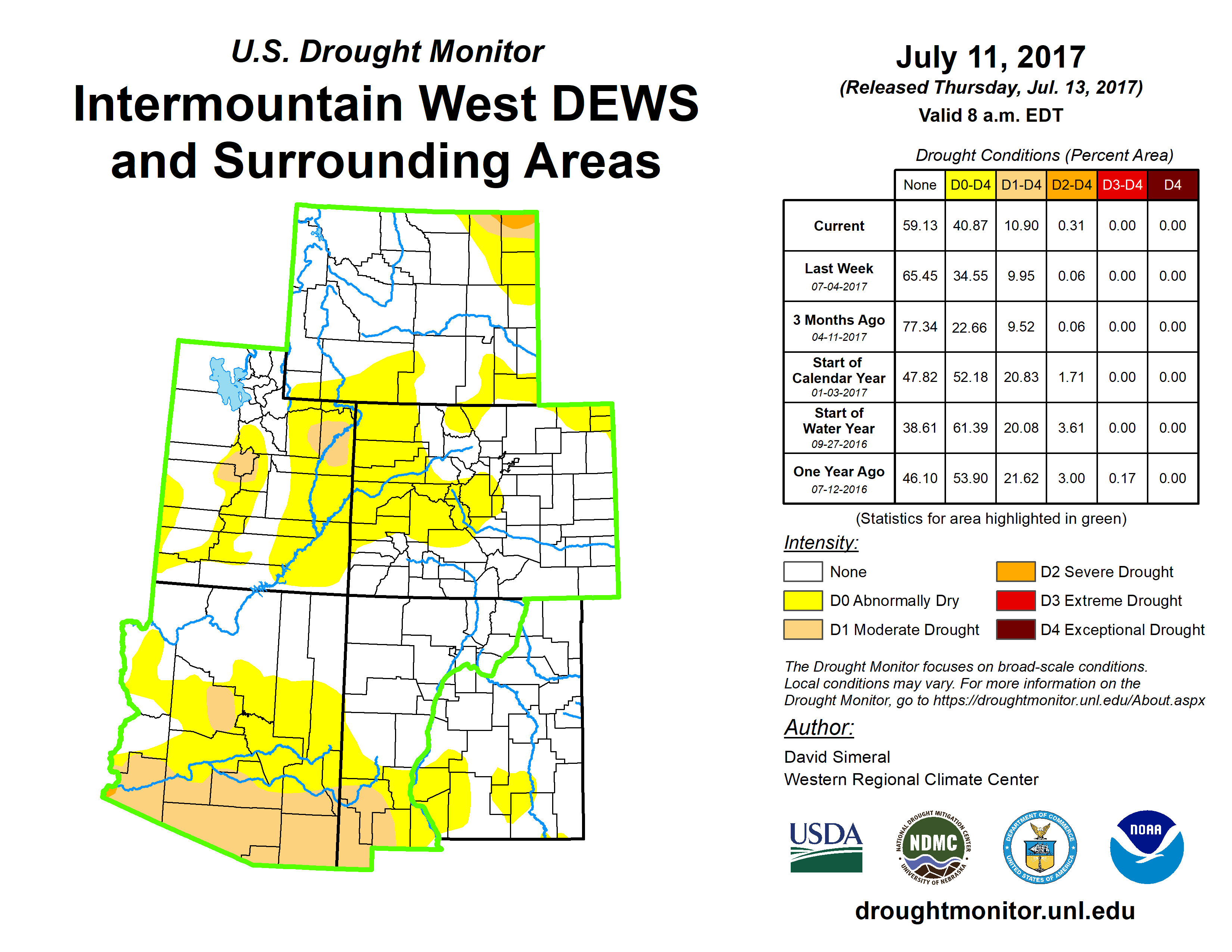 U.S. Drought Monitor

Intermountain West DEWS and Surrounding Areas

July 11, 2017

(Released Thursday, Jul. 13, 2017)

Valid 8 a.m. EDT

Drought Conditions (Percent Area)

| | None | D0-D4 | D1-D4 | D2-D4 | D3-D4 | D4 |
|---|---|---|---|---|---|---|
| Current | 59.13 | 40.87 | 10.90 | 0.31 | 0.00 | 0.00 |
| Last Week 07-04-2017 | 65.45 | 34.55 | 9.95 | 0.06 | 0.00 | 0.00 |
| 3 Months Ago 04-11-2017 | 77.34 | 22.66 | 9.52 | 0.06 | 0.00 | 0.00 |
| Start of Calendar Year 01-03-2017 | 47.82 | 52.18 | 20.83 | 1.71 | 0.00 | 0.00 |
| Start of Water Year 09-27-2016 | 38.61 | 61.39 | 20.08 | 3.61 | 0.00 | 0.00 |
| One Year Ago 07-12-2016 | 46.10 | 53.90 | 21.62 | 3.00 | 0.17 | 0.00 |

(Statistics for area highlighted in green)

Intensity:

None
D0 Abnormally Dry
D1 Moderate Drought
D2 Severe Drought
D3 Extreme Drought
D4 Exceptional Drought

The Drought Monitor focuses on broad-scale conditions. Local conditions may vary. For more information on the Drought Monitor, go to https://droughtmonitor.unl.edu/About.aspx

Author:

David Simeral
Western Regional Climate Center

USDA

NATIONAL DROUGHT MITIGATION CENTER NDMC UNIVERSITY OF NEBRASKA

DEPARTMENT OF COMMERCE UNITED STATES OF AMERICA

NOAA

droughtmonitor.unl.edu